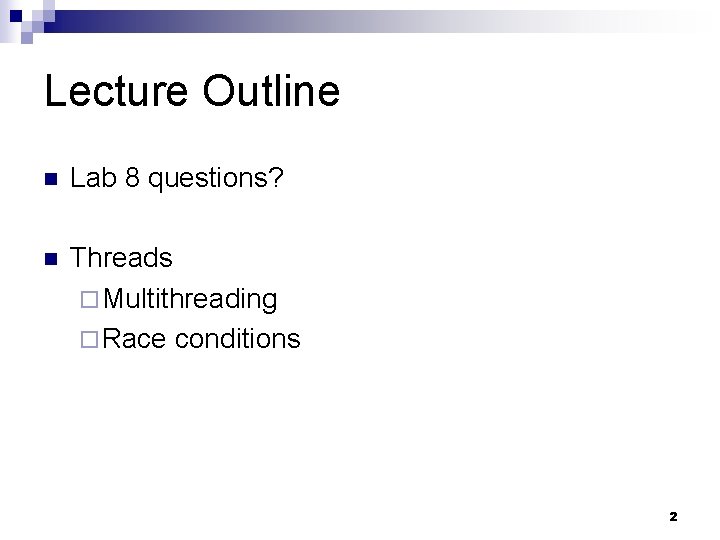 Lecture Outline

Lab 8 questions?

Threads

Multithreading

Race conditions

2